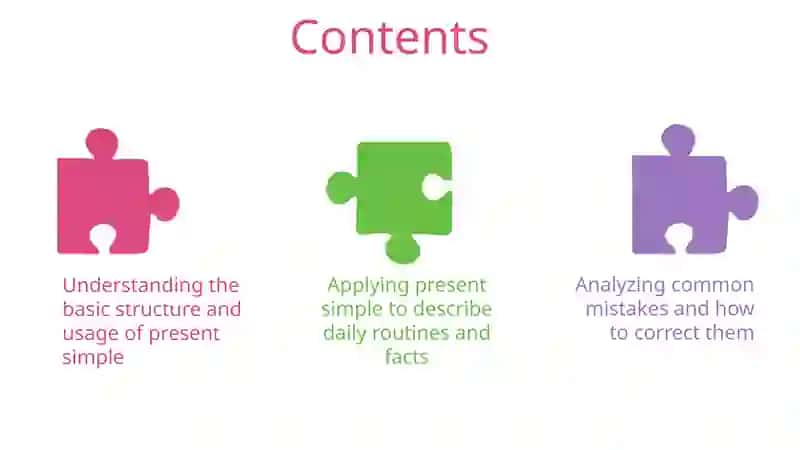 Contents

Understanding the basic structure and usage of present simple

Applying present simple to describe daily routines and facts

Analyzing common mistakes and how to correct them